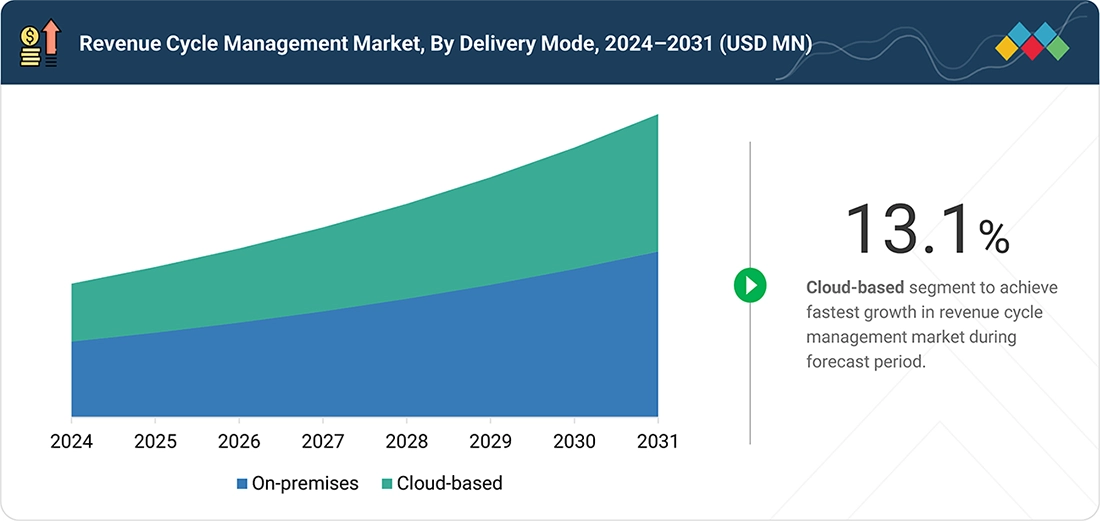 Revenue Cycle Management Market, By Delivery Mode, 2024–2031 (USD MN)

2024 2025 2026 2027 2028 2029 2030 2031

On-premises Cloud-based

13.1%

Cloud-based segment to achieve fastest growth in revenue cycle management market during forecast period.